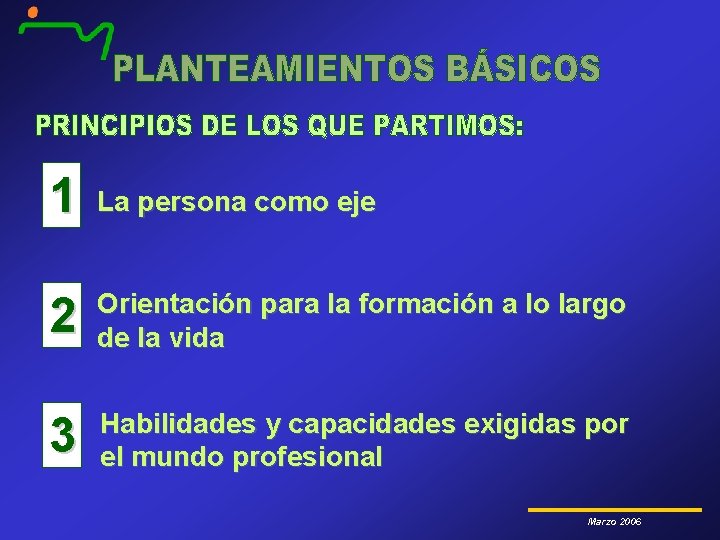 PLANTEAMIENTOS BÁSICOS

PRINCIPIOS DE LOS QUE PARTIMOS:

1 La persona como eje

2 Orientación para la formación a lo largo de la vida

3 Habilidades y capacidades exigidas por el mundo profesional

Marzo 2006